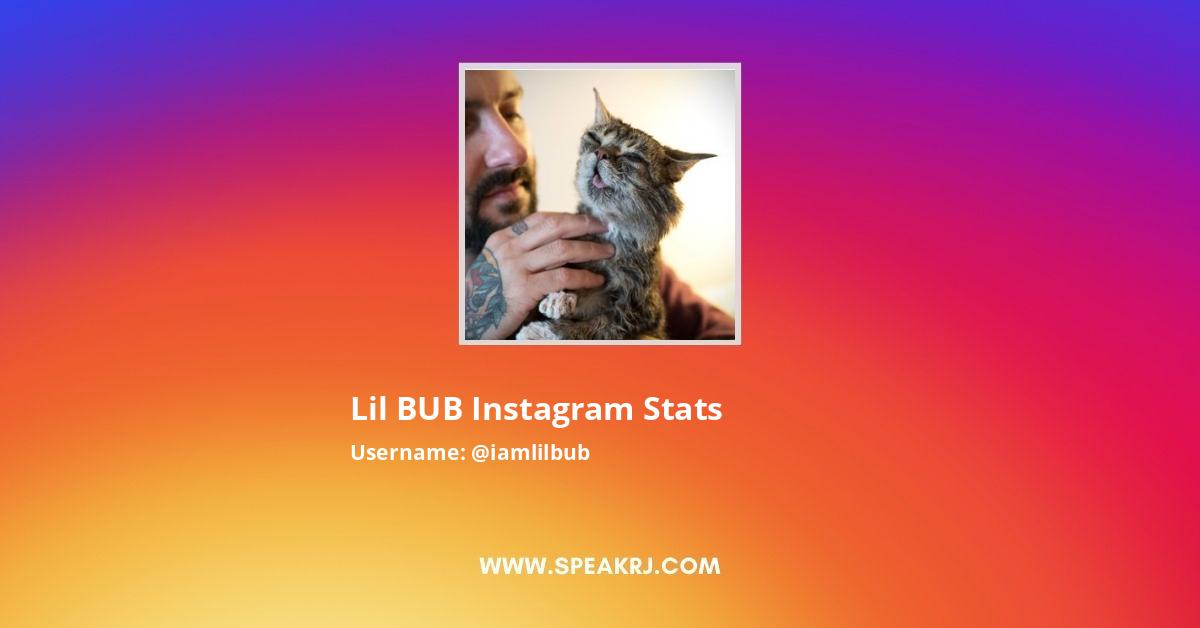 Lil BUB Instagram Stats

Username: @iamlilbub

WWW.SPEAKRJ.COM